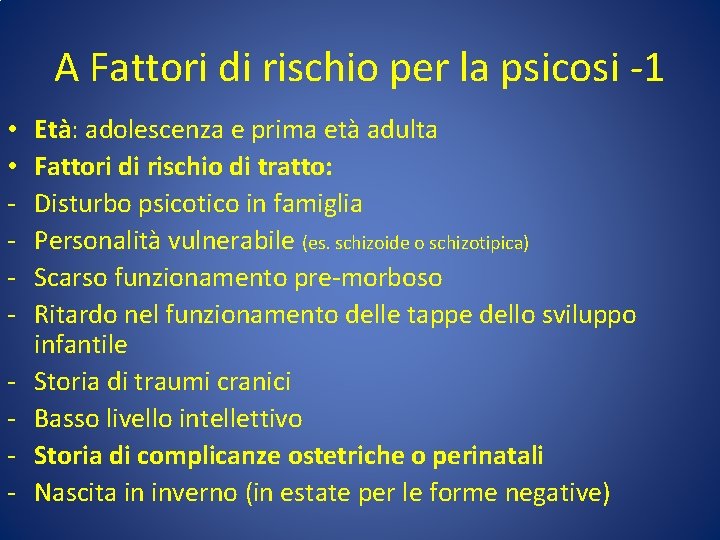 A Fattori di rischio per la psicosi -1

• Età: adolescenza e prima età adulta
• Fattori di rischio di tratto:
- Disturbo psicotico in famiglia
- Personalità vulnerabile (es. schizoide o schizotipica)
- Scarso funzionamento pre-morboso
- Ritardo nel funzionamento delle tappe dello sviluppo infantile
- Storia di traumi cranici
- Basso livello intellettivo
- Storia di complicanze ostetriche o perinatali
- Nascita in inverno (in estate per le forme negative)